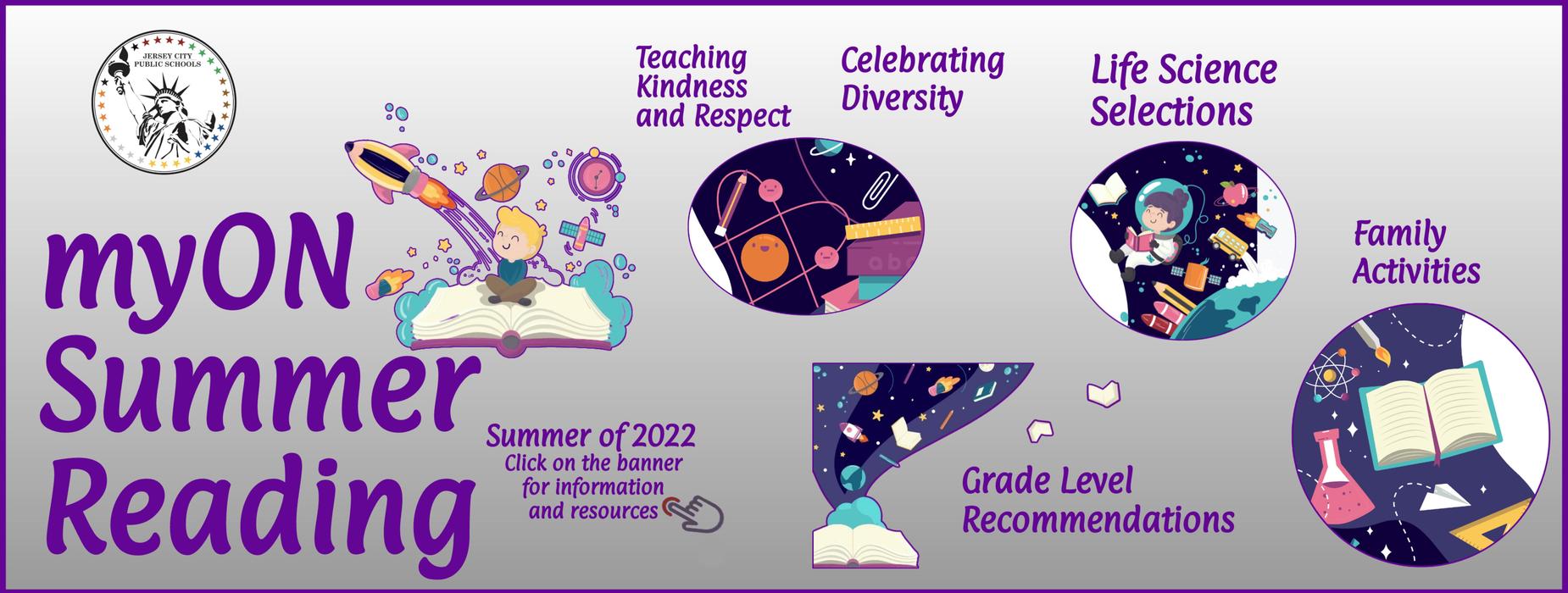 JERSEY CITY PUBLIC SCHOOLS

myON Summer Reading

Summer of 2022
Click on the banner for information and resources

Teaching Kindness and Respect

Celebrating Diversity

Life Science Selections

Family Activities

Grade Level Recommendations